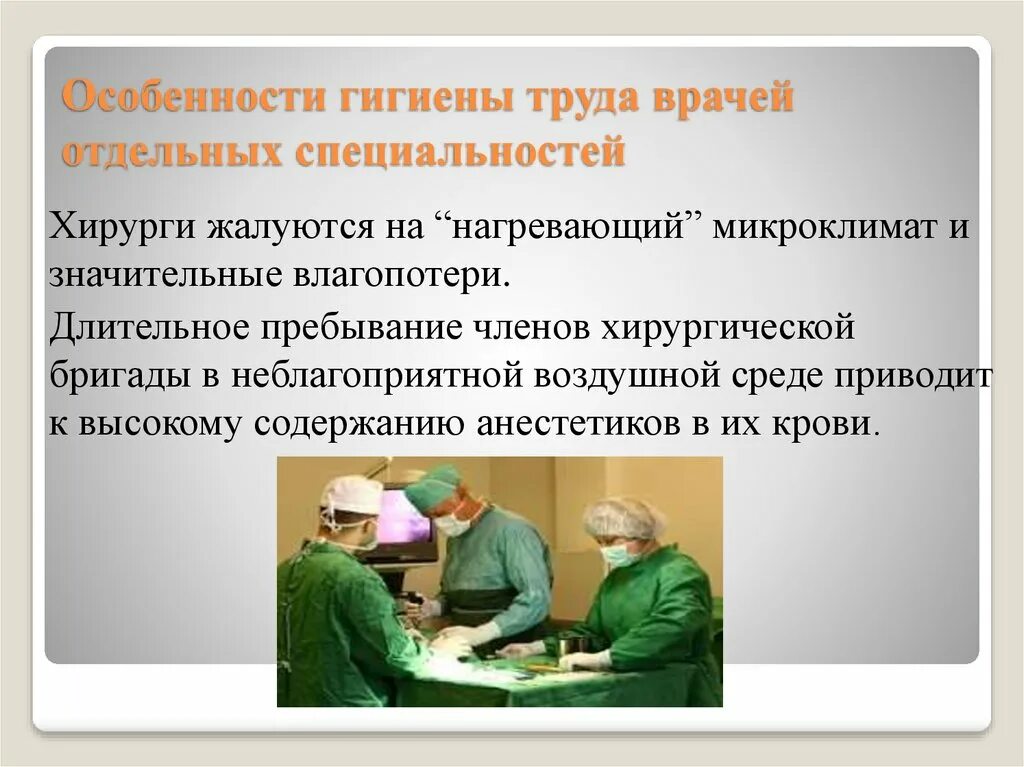 Особенности гигиены труда врачей отдельных специальностей

Хирурги жалуются на “нагревающий” микроклимат и значительные влагопотери.

Длительное пребывание членов хирургической бригады в неблагоприятной воздушной среде приводит к высокому содержанию анестетиков в их крови.